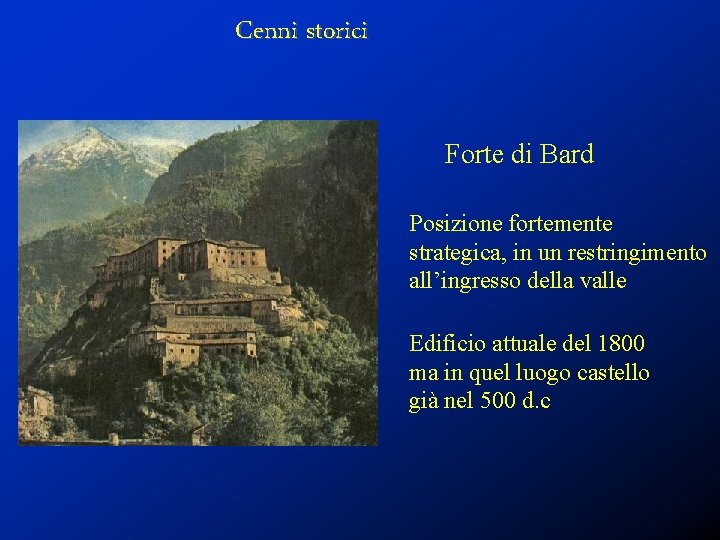 Cenni storici

Forte di Bard

Posizione fortemente strategica, in un restringimento all’ingresso della valle

Edificio attuale del 1800 ma in quel luogo castello già nel 500 d.c